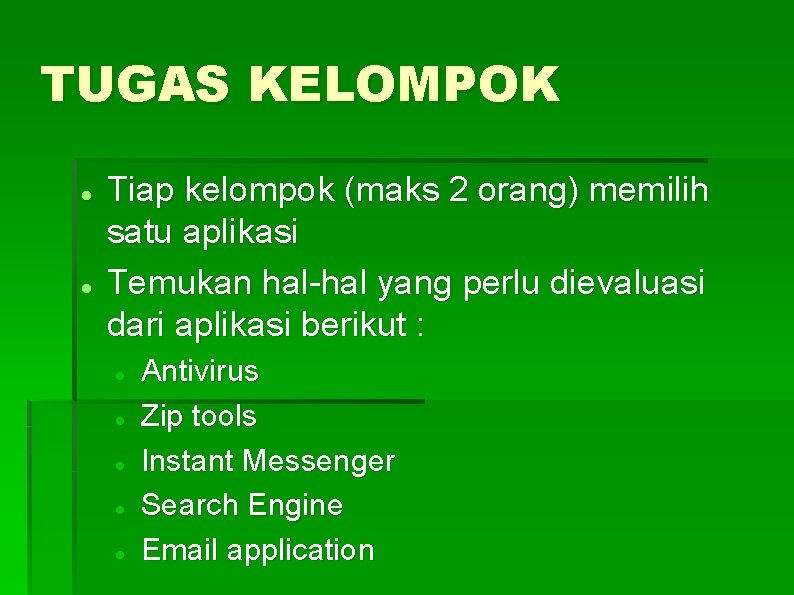 TUGAS KELOMPOK

- Tiap kelompok (maks 2 orang) memilih satu aplikasi
- Temukan hal-hal yang perlu dievaluasi dari aplikasi berikut :
  - Antivirus
  - Zip tools
  - Instant Messenger
  - Search Engine
  - Email application